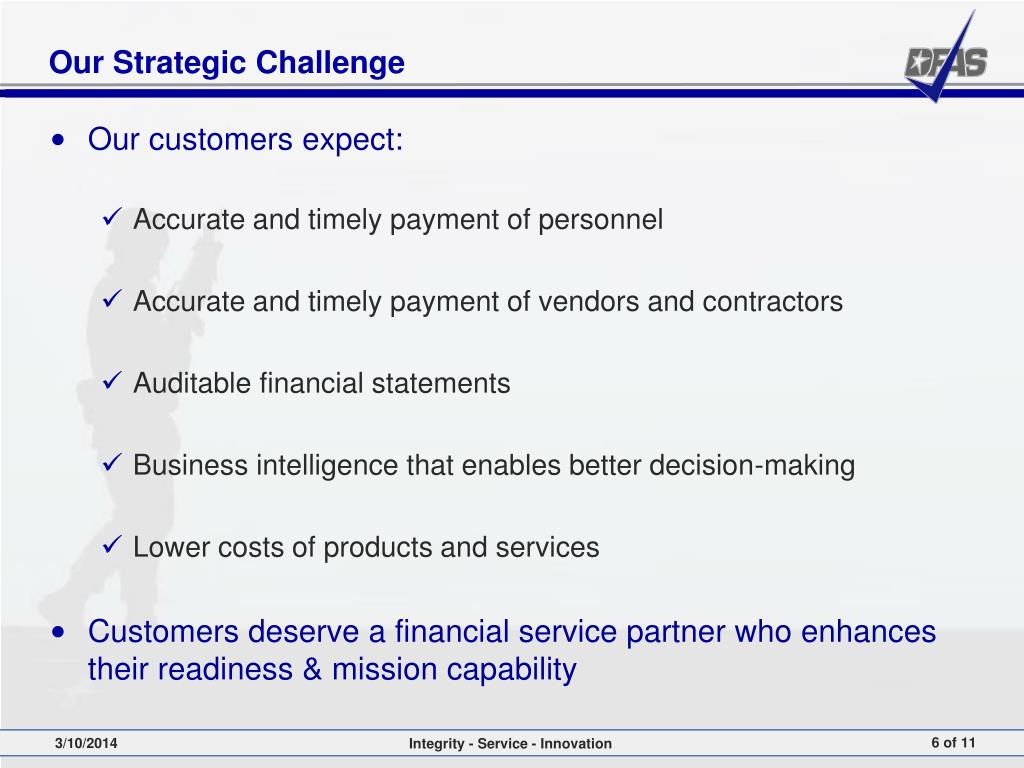 Our Strategic Challenge

DFAS

• Our customers expect:

✓ Accurate and timely payment of personnel

✓ Accurate and timely payment of vendors and contractors

✓ Auditable financial statements

✓ Business intelligence that enables better decision-making

✓ Lower costs of products and services

• Customers deserve a financial service partner who enhances their readiness & mission capability

3/10/2014

Integrity - Service - Innovation

6 of 11